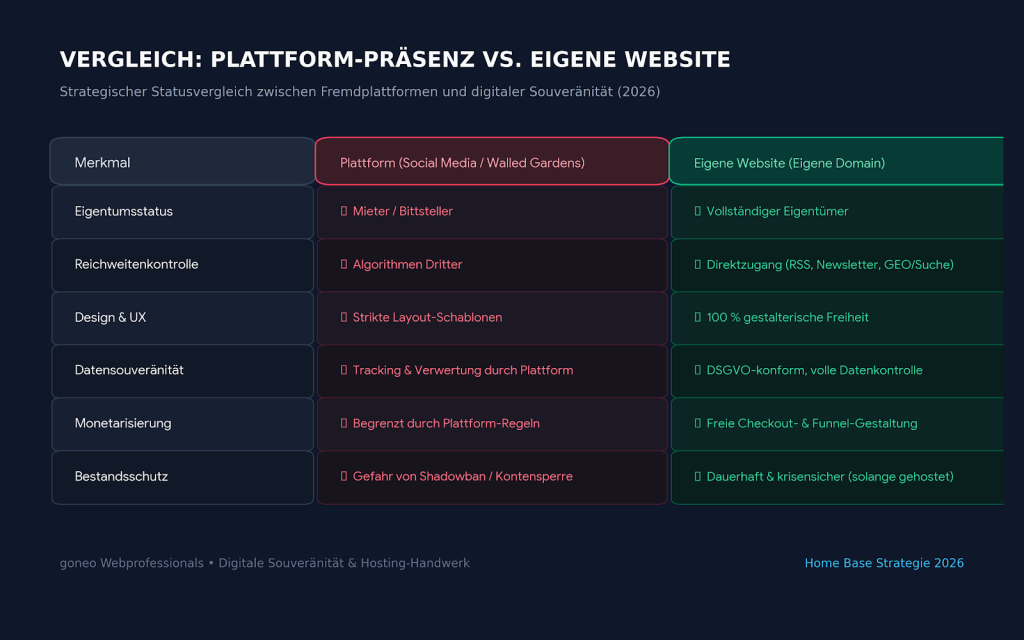 VERGLEICH: PLATTFORM-PRÄSENZ VS. EIGENE WEBSITE

Strategischer Statusvergleich zwischen Fremdplattformen und digitaler Souveränität (2026)

| Merkmal | Plattform (Social Media / Walled Gardens) | Eigene Website (Eigene Domain) |
|---|---|---|
| Eigentumsstatus | Mieter / Bittsteller | Vollständiger Eigentümer |
| Reichweitenkontrolle | Algorithmen Dritter | Direktzugang (RSS, Newsletter, GEO/Suche) |
| Design & UX | Strikte Layout-Schablonen | 100 % gestalterische Freiheit |
| Datensouveränität | Tracking & Verwertung durch Plattform | DSGVO-konform, volle Datenkontrolle |
| Monetarisierung | Begrenzt durch Plattform-Regeln | Freie Checkout- & Funnel-Gestaltung |
| Bestandsschutz | Gefahr von Shadowban / Kontensperre | Dauerhaft & krisensicher (solange gehostet) |

goneo Webprofessionals • Digitale Souveränität & Hosting-Handwerk

Home Base Strategie 2026